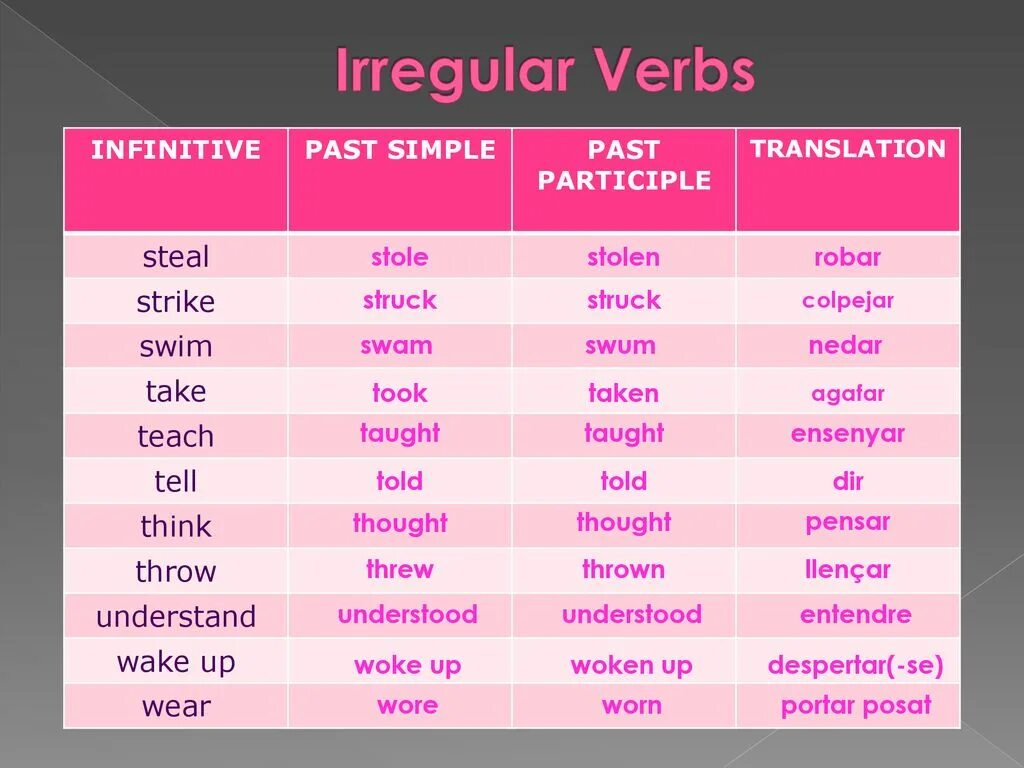 Irregular Verbs

| INFINITIVE | PAST SIMPLE | PAST PARTICIPLE | TRANSLATION |
|---|---|---|---|
| steal | stole | stolen | robar |
| strike | struck | struck | colpejar |
| swim | swam | swum | nedar |
| take | took | taken | agafar |
| teach | taught | taught | ensenyar |
| tell | told | told | dir |
| think | thought | thought | pensar |
| throw | threw | thrown | llençar |
| understand | understood | understood | entendre |
| wake up | woke up | woken up | despertar(-se) |
| wear | wore | worn | portar posat |